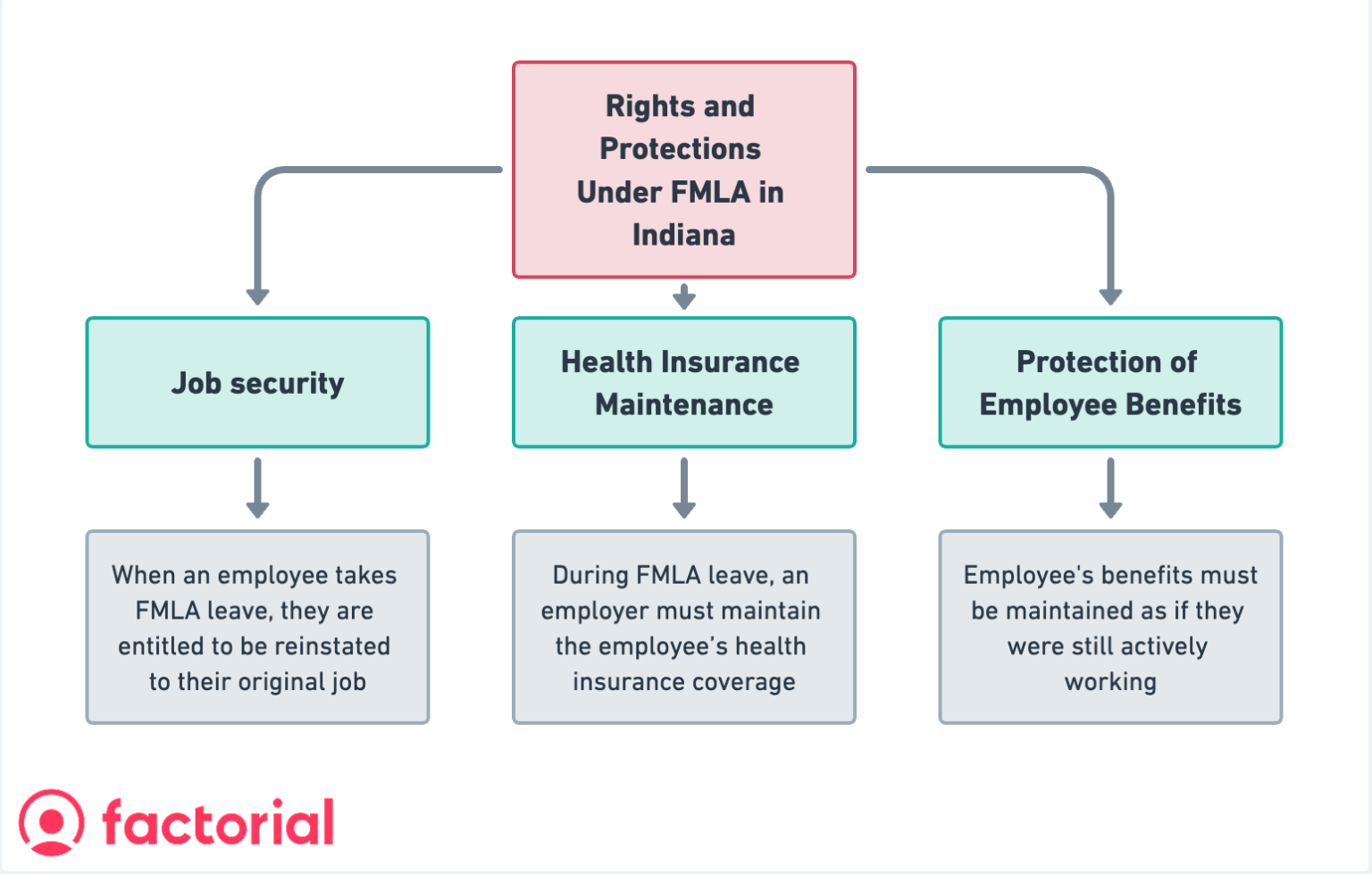 Rights and Protections Under FMLA in Indiana

Job security

Health Insurance Maintenance

Protection of Employee Benefits

When an employee takes FMLA leave, they are entitled to be reinstated to their original job

During FMLA leave, an employer must maintain the employee's health insurance coverage

Employee's benefits must be maintained as if they were still actively working

factorial